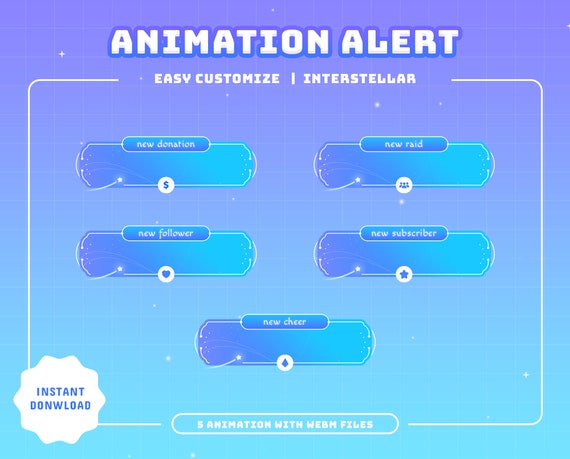 ANIMATION ALERT

EASY CUSTOMIZE | INTERSTELLAR

new donation

new raid

new follower

new subscriber

new cheer

INSTANT DONWLOAD

5 ANIMATION WITH WEBM FILES